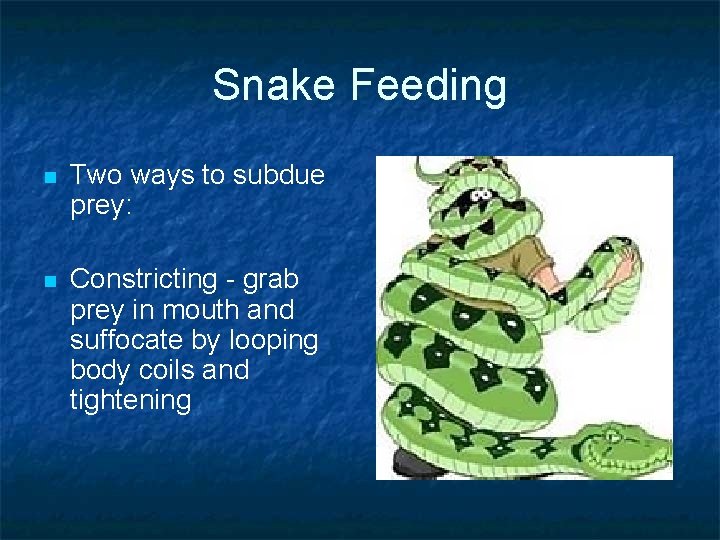 Snake Feeding

Two ways to subdue prey:

Constricting - grab prey in mouth and suffocate by looping body coils and tightening